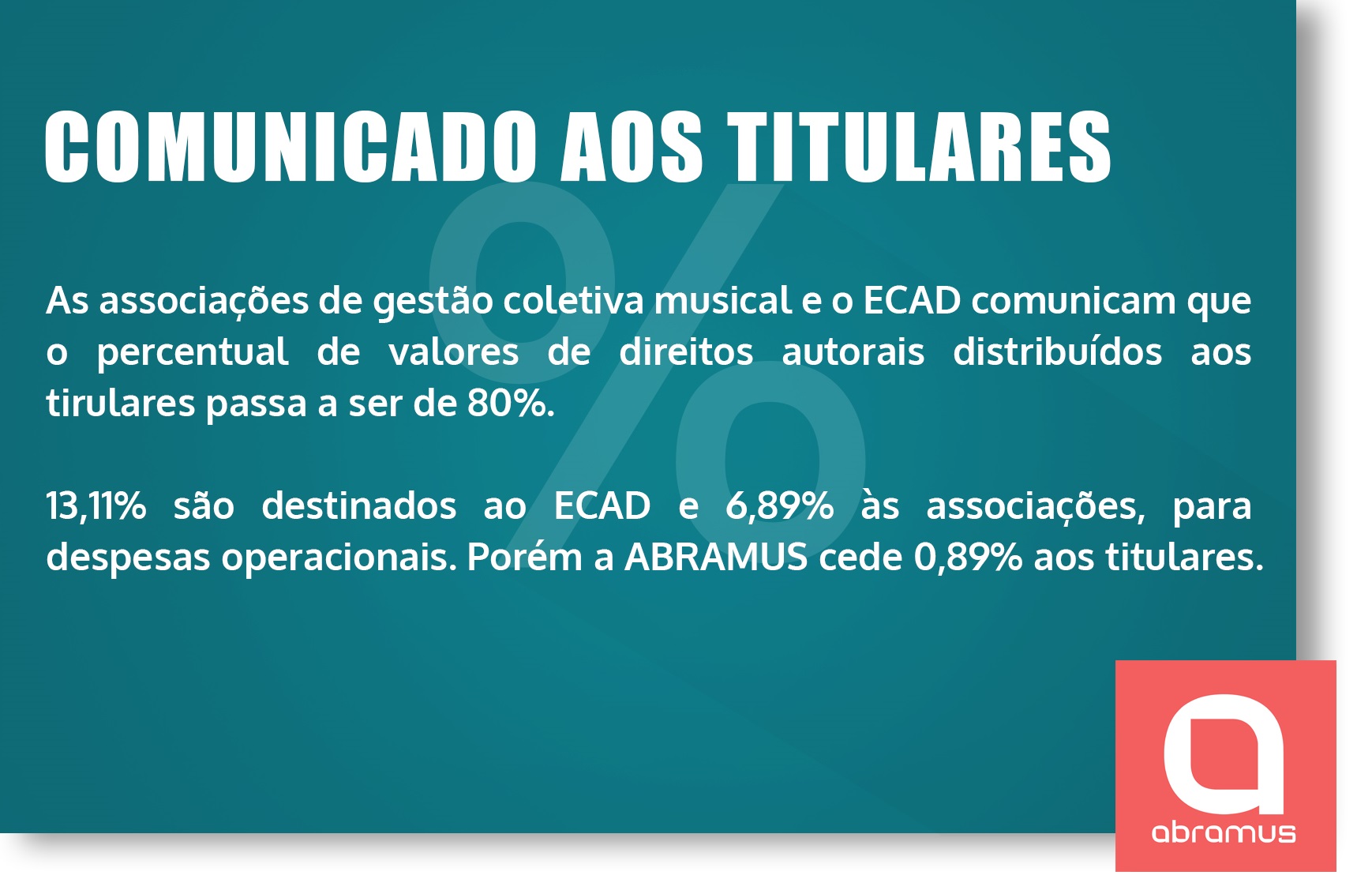 COMUNICADO AOS TITULARES

As associações de gestão coletiva musical e o ECAD comunicam que o percentual de valores de direitos autorais distribuídos aos tirulares passa a ser de 80%.

13,11% são destinados ao ECAD e 6,89% às associações, para despesas operacionais. Porém a ABRAMUS cede 0,89% aos titulares.

abramus